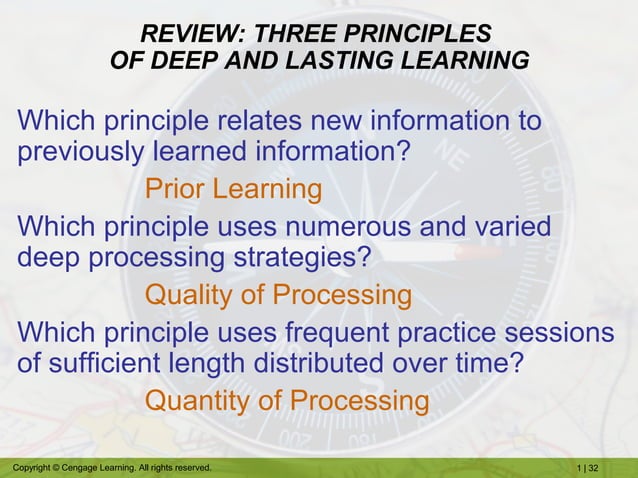 REVIEW: THREE PRINCIPLES OF DEEP AND LASTING LEARNING

Which principle relates new information to previously learned information?

Prior Learning

Which principle uses numerous and varied deep processing strategies?

Quality of Processing

Which principle uses frequent practice sessions of sufficient length distributed over time?

Quantity of Processing

Copyright © Cengage Learning. All rights reserved.

1 | 32